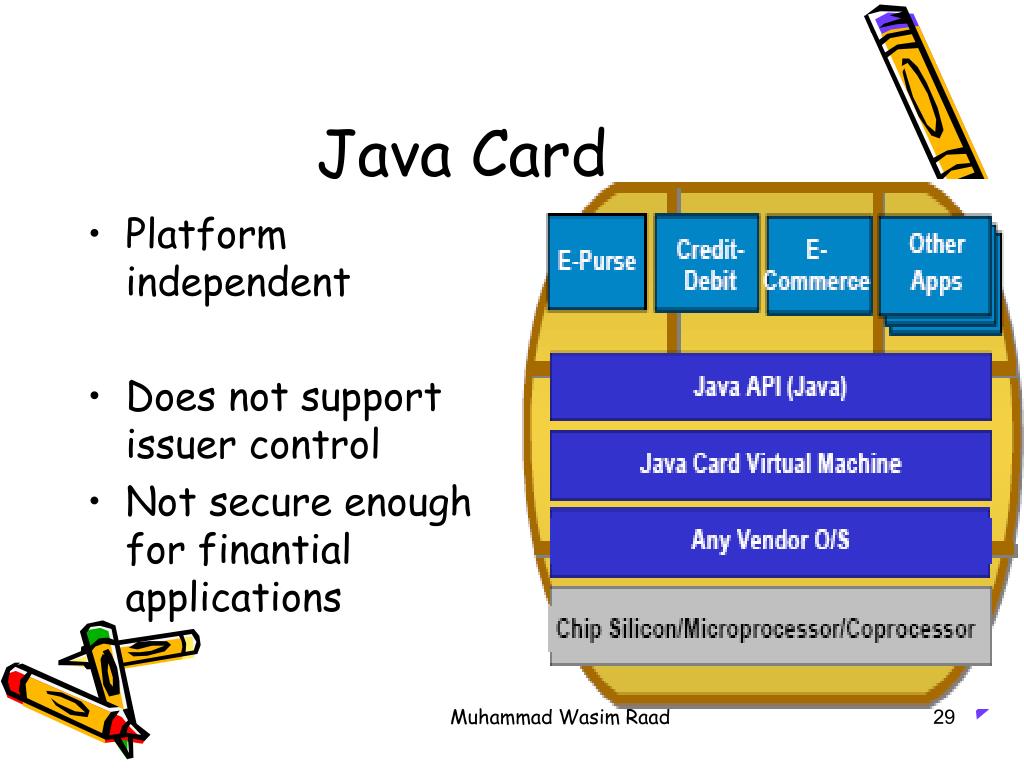 Java Card

• Platform independent

• Does not support issuer control

• Not secure enough for finantial applications

E-Purse
Credit-Debit
E-Commerce
Other Apps
Java API (Java)
Java Card Virtual Machine
Any Vendor O/S
Chip Silicon/Microprocessor/Coprocessor

Muhammad Wasim Raad

29